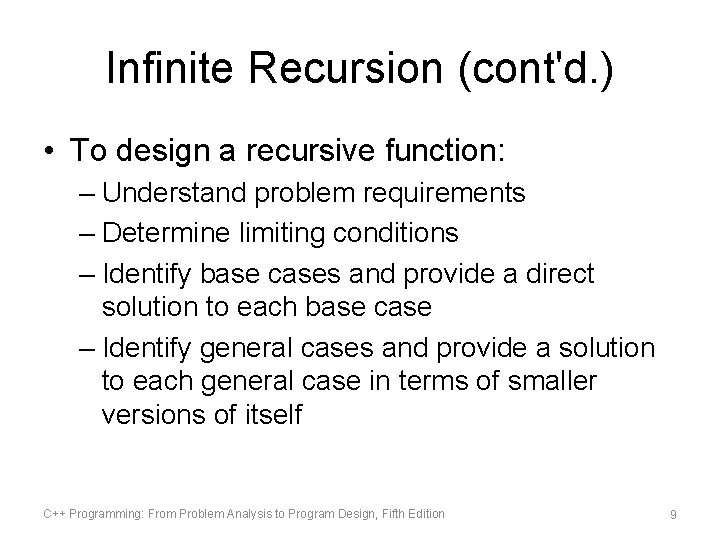 Infinite Recursion (cont'd.)

• To design a recursive function:

– Understand problem requirements

– Determine limiting conditions

– Identify base cases and provide a direct solution to each base case

– Identify general cases and provide a solution to each general case in terms of smaller versions of itself

C++ Programming: From Problem Analysis to Program Design, Fifth Edition

9